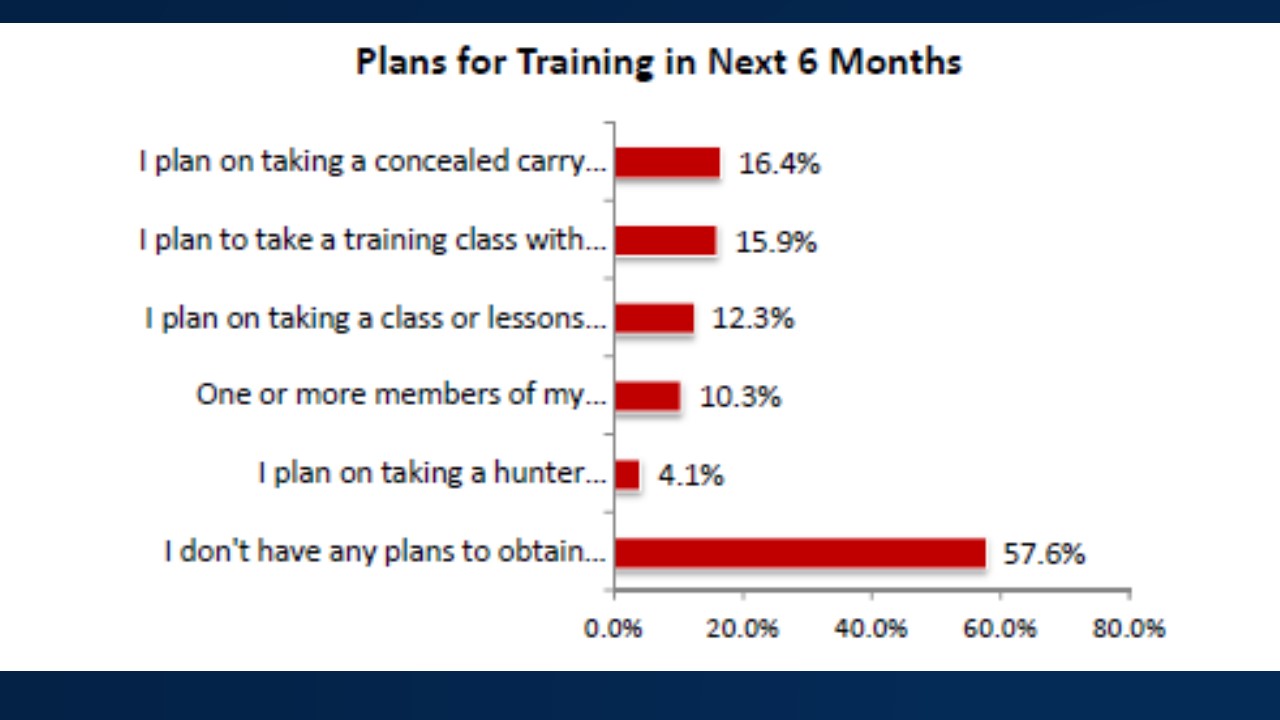 Plans for Training in Next 6 Months

I plan on taking a concealed carry... 16.4%

I plan to take a training class with... 15.9%

I plan on taking a class or lessons... 12.3%

One or more members of my... 10.3%

I plan on taking a hunter... 4.1%

I don't have any plans to obtain... 57.6%

0.0% 20.0% 40.0% 60.0% 80.0%